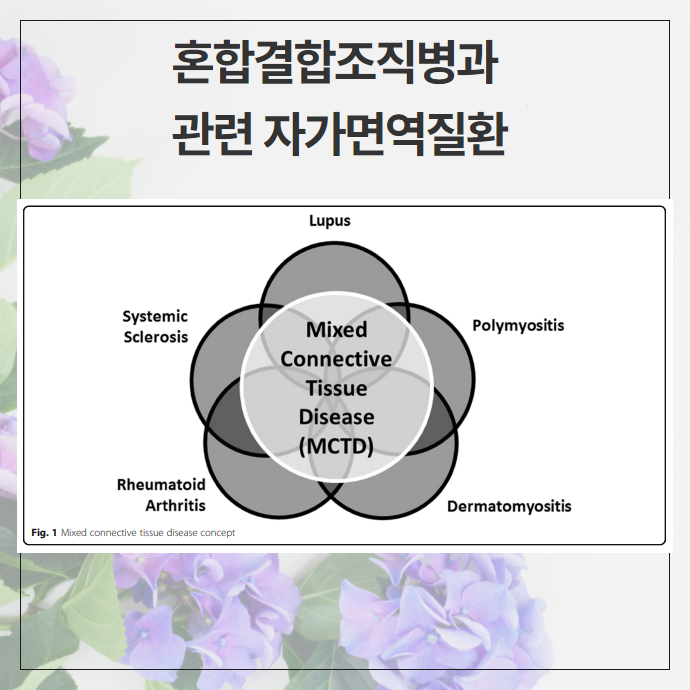 혼합결합조직병과
관련 자가면역질환

Lupus

Systemic Sclerosis

Polymyositis

Mixed Connective Tissue Disease (MCTD)

Rheumatoid Arthritis

Dermatomyositis

Fig. 1 Mixed connective tissue disease concept